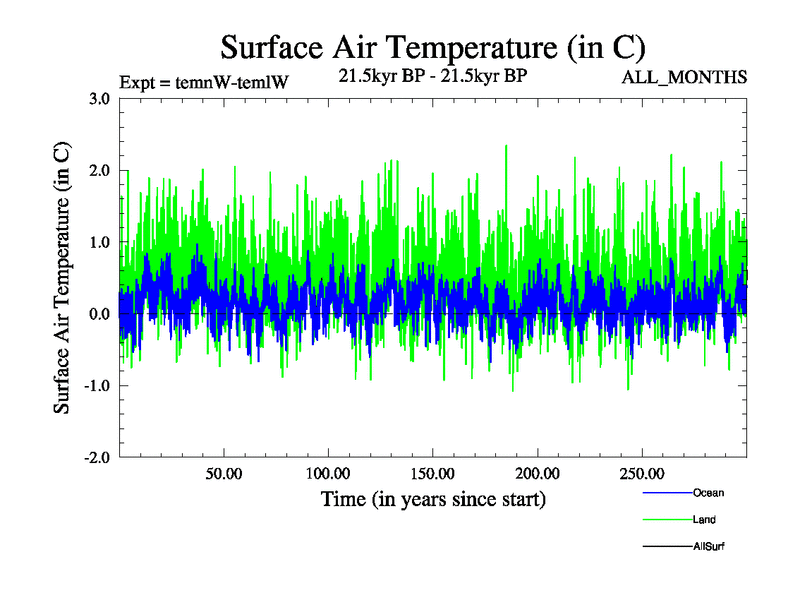 Surface Air Temperature (in C)

Expt = temnW-temlW

21.5kyr BP - 21.5kyr BP

ALL_MONTHS

Surface Air Temperature (in C)

3.0
2.0
1.0
0.0
-1.0
-2.0

50.00
100.00
150.00
200.00
250.00

Time (in years since start)

Ocean
Land
AllSurf